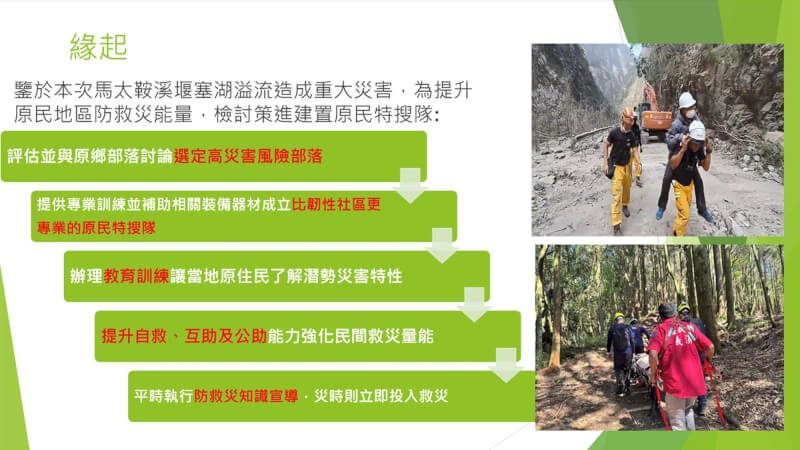 緣起

鑒於本次馬太鞍溪堰塞湖溢流造成重大災害，為提升原民地區防救災能量，檢討策進建置原民特搜隊:

評估並與原鄉部落討論選定高災害風險部落

提供專業訓練並補助相關裝備器材成立比韌性社區更專業的原民特搜隊

辦理教育訓練讓當地原住民了解潛勢災害特性

提升自救、互助及公助能力強化民間救災量能

平時執行防救災知識宣導，災時則立即投入救災